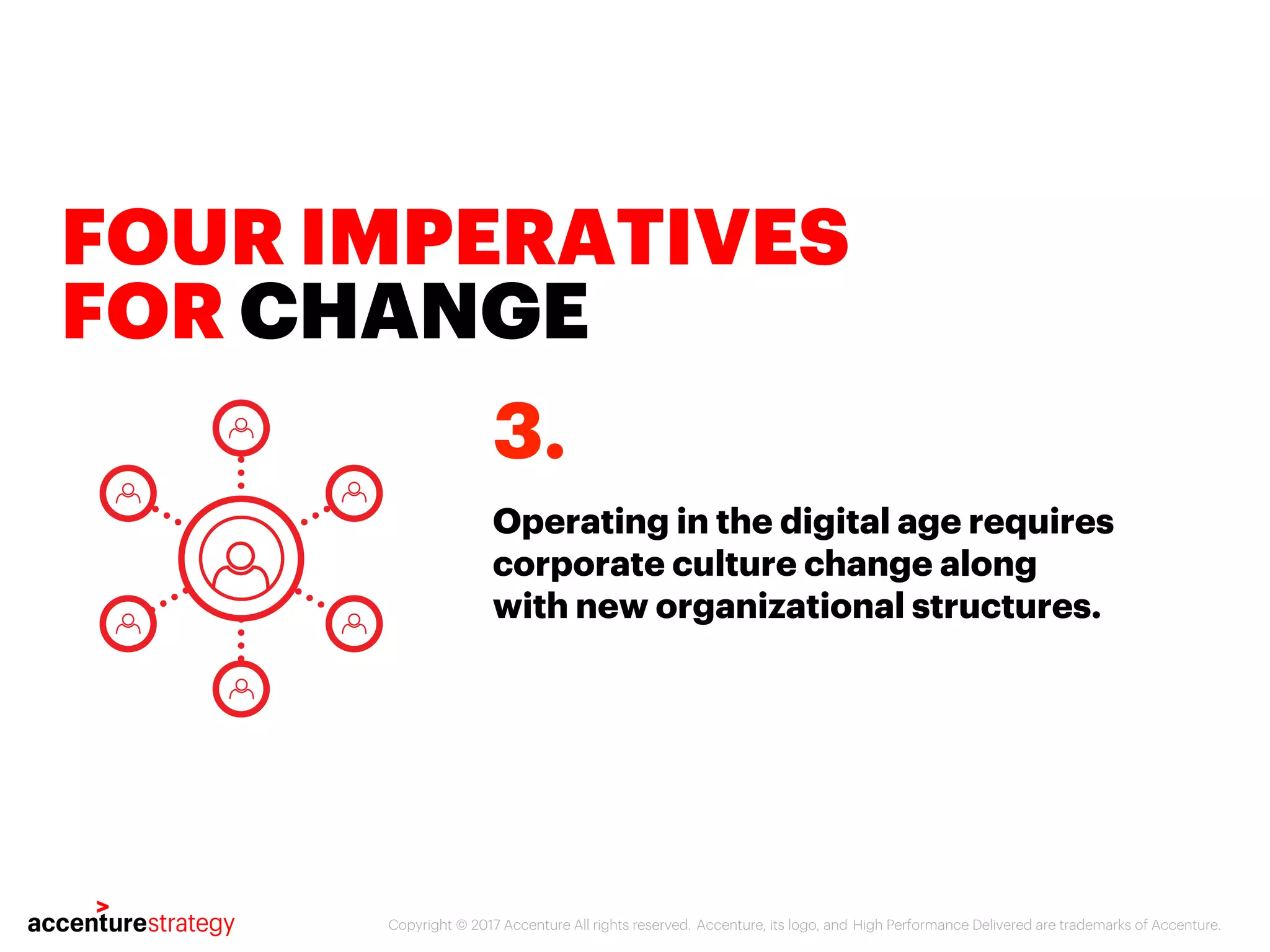 FOUR IMPERATIVES FOR CHANGE

3.

Operating in the digital age requires corporate culture change along with new organizational structures.

accenturestrategy

Copyright © 2017 Accenture All rights reserved. Accenture, its logo, and High Performance Delivered are trademarks of Accenture.